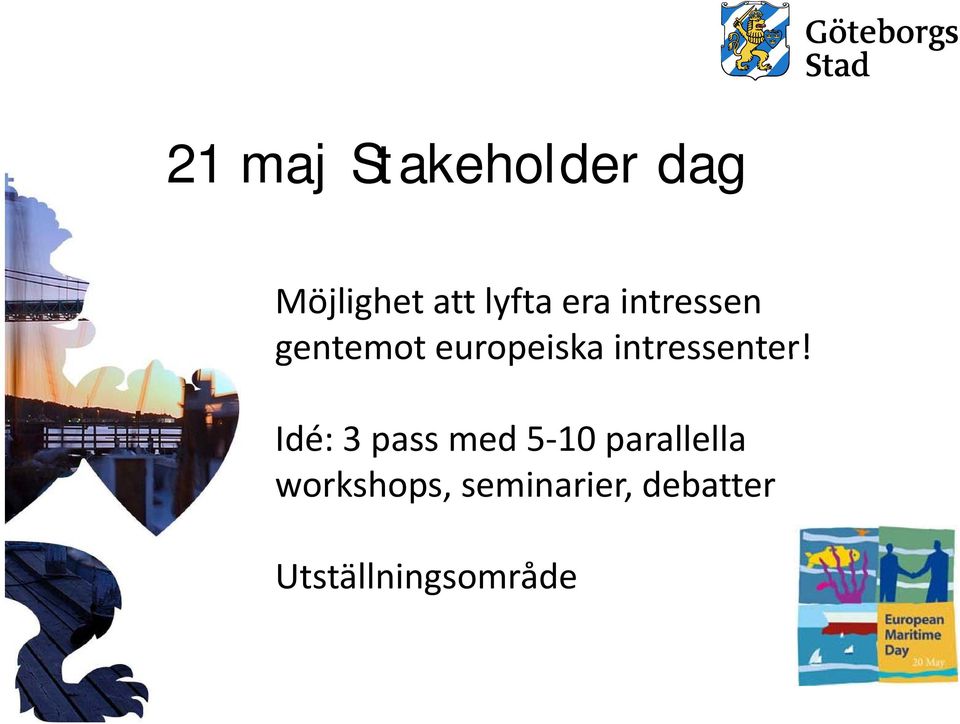 Göteborgs Stad

21 maj Stakeholder dag

Möjlighet att lyfta era intressen gentemot europeiska intressenter!

Idé: 3 pass med 5-10 parallella workshops, seminarier, debatter

Utställningsområde

European Maritime Day 20 May